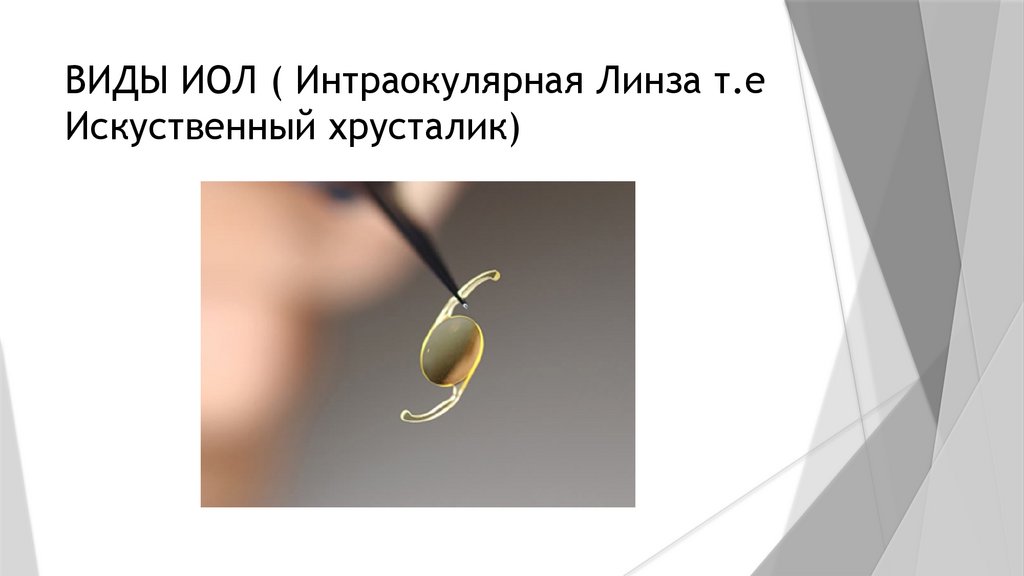 ВИДЫ ИОЛ ( Интраокулярная Линза т.е Искуственный хрусталик)